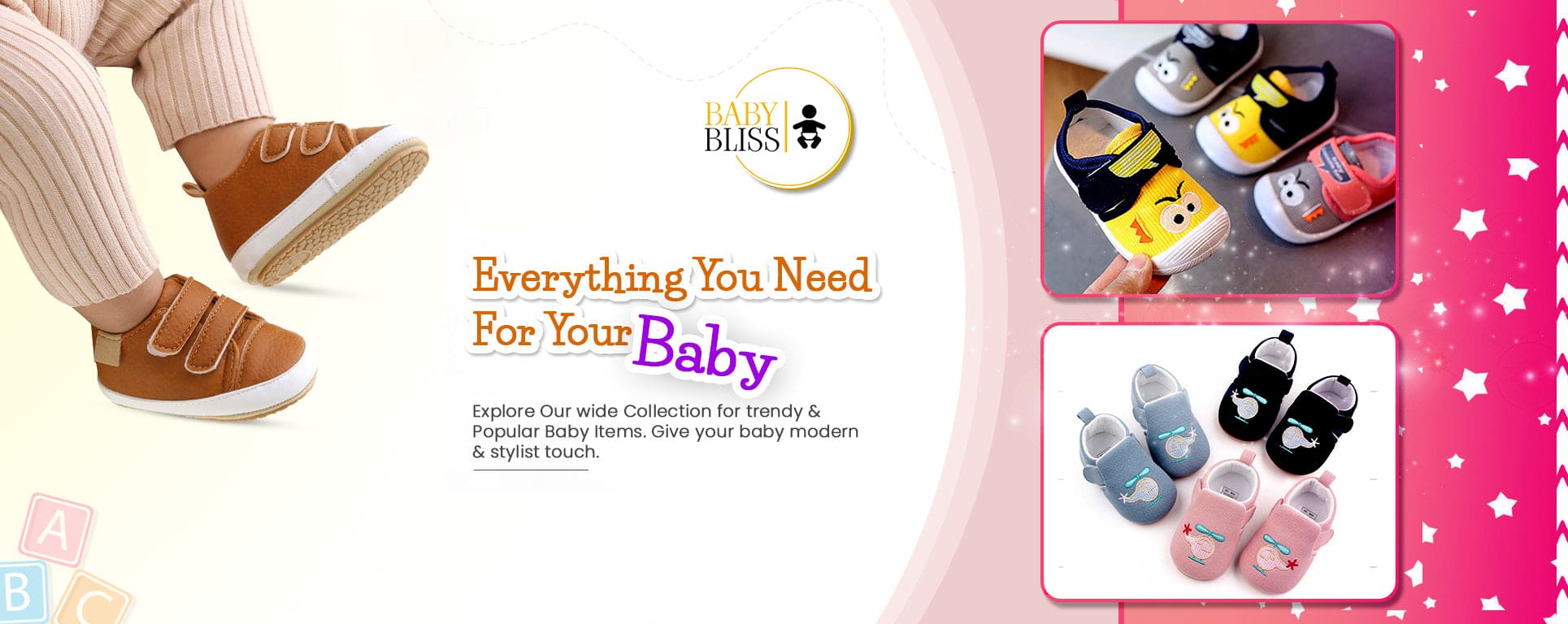 BABY BLISS

Everything You Need For Your Baby

Explore Our wide Collection for trendy & Popular Baby Items. Give your baby modern & stylist touch.

A
B
C